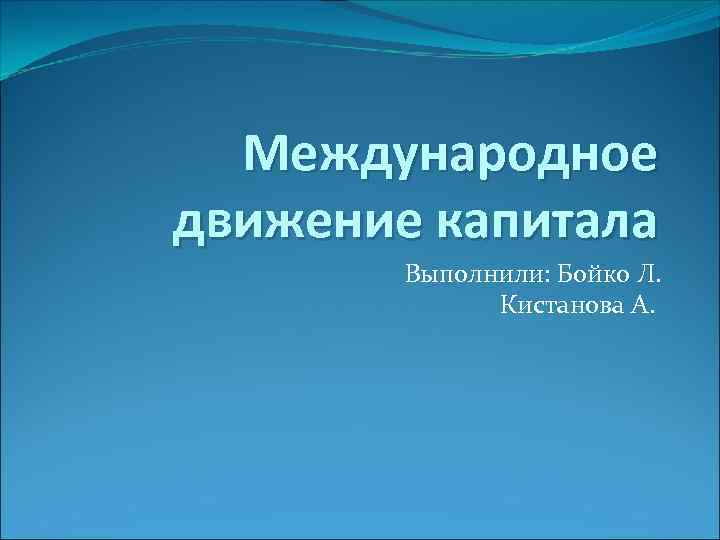 Международное движение капитала

Выполнили: Бойко Л.
Кистанова А.